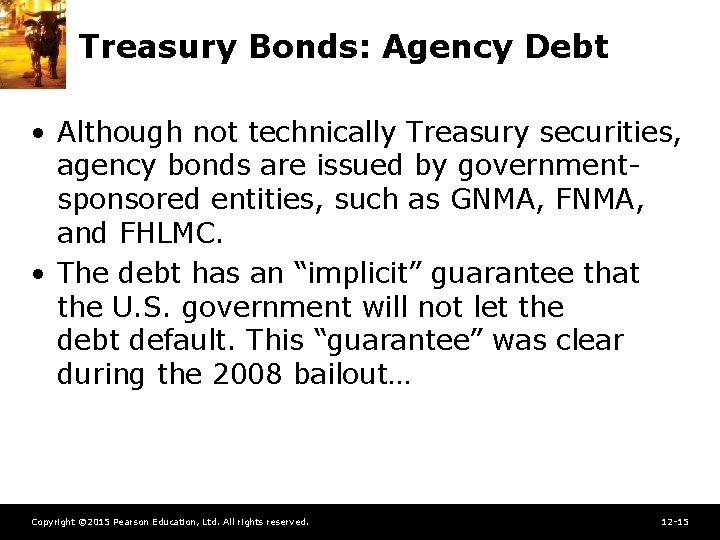 Treasury Bonds: Agency Debt

• Although not technically Treasury securities, agency bonds are issued by government-sponsored entities, such as GNMA, FNMA, and FHLMC.

• The debt has an "implicit" guarantee that the U.S. government will not let the debt default. This "guarantee" was clear during the 2008 bailout…

Copyright ©2015 Pearson Education, Ltd. All rights reserved.

12-15